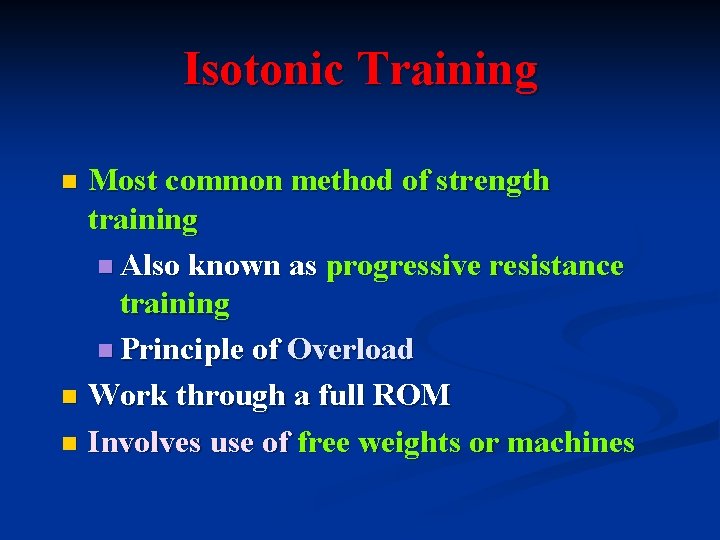 Isotonic Training

Most common method of strength training

Also known as progressive resistance training

Principle of Overload

Work through a full ROM

Involves use of free weights or machines